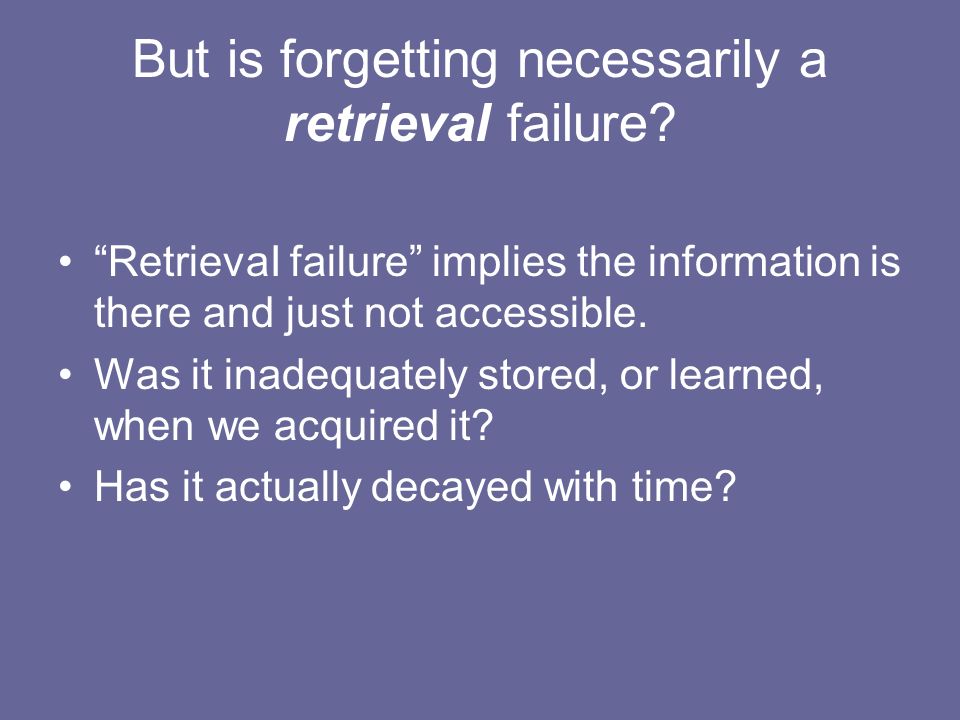 But is forgetting necessarily a retrieval failure?

• “Retrieval failure” implies the information is there and just not accessible.
• Was it inadequately stored, or learned, when we acquired it?
• Has it actually decayed with time?